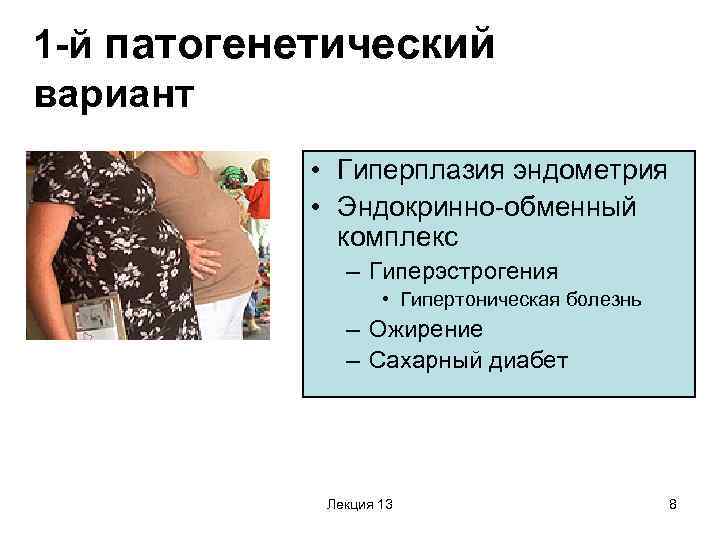 1-й патогенетический вариант

• Гиперплазия эндометрия
• Эндокринно-обменный комплекс
– Гиперэстрогения
• Гипертоническая болезнь
– Ожирение
– Сахарный диабет

Лекция 13

8